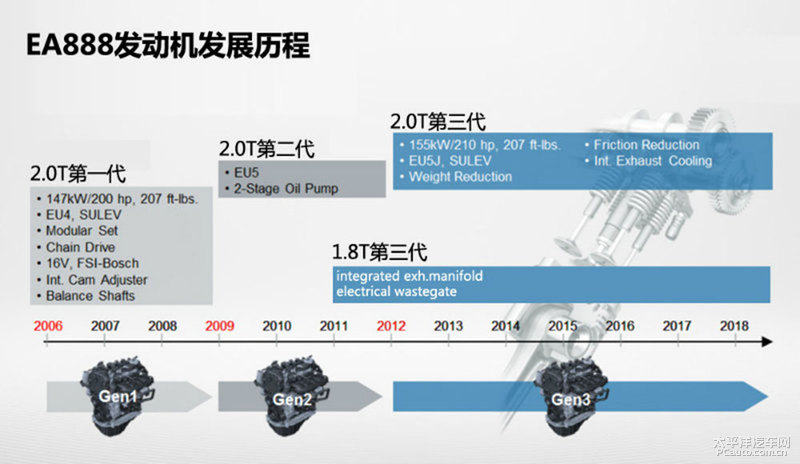 EA888发动机发展历程

2.0T第一代
• 147kW/200 hp, 207 ft-lbs.
• EU4, SULEV
• Modular Set
• Chain Drive
• 16V, FSI-Bosch
• Int. Cam Adjuster
• Balance Shafts

2.0T第二代
• EU5
• 2-Stage Oil Pump

2.0T第三代
• 155kW/210 hp, 207 ft-lbs.
• EU5J, SULEV
• Weight Reduction
• Friction Reduction
• Int. Exhaust Cooling

1.8T第三代
integrated exh.manifold
electrical wastegate

2006 2007 2008 2009 2010 2011 2012 2013 2014 2015 2016 2017 2018

Gen1
Gen2
Gen3

太平洋汽车网
PCauto.com.cn